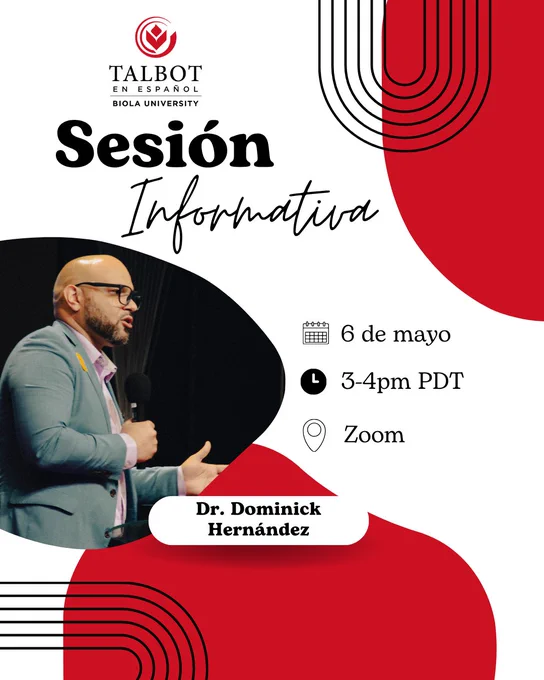 TALBOT
EN ESPAÑOL
BIOLA UNIVERSITY

Sesión
Informativa

6 de mayo

3-4pm PDT

Zoom

Dr. Dominick Hernández